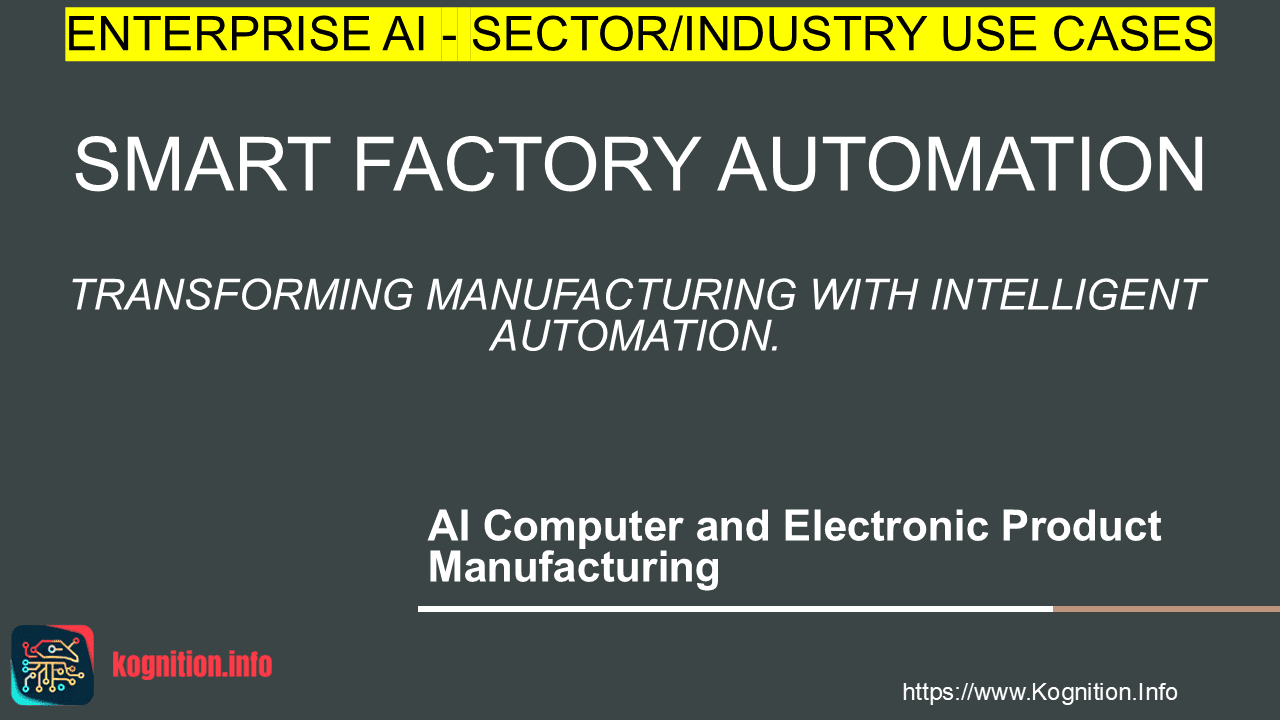 ENTERPRISE AI - SECTOR/INDUSTRY USE CASES

SMART FACTORY AUTOMATION

TRANSFORMING MANUFACTURING WITH INTELLIGENT AUTOMATION.

AI Computer and Electronic Product Manufacturing

kognition.info

https://www.Kognition.Info